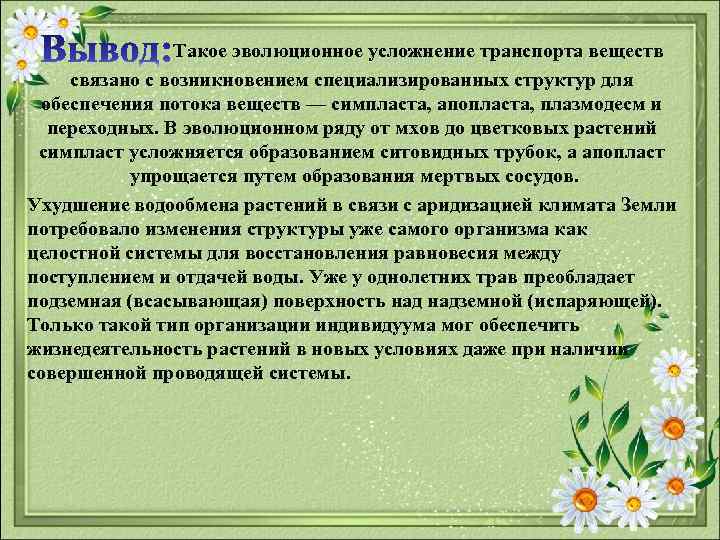 Вывод:Такое эволюционное усложнение транспорта веществ связано с возникновением специализированных структур для обеспечения потока веществ — симпласта, апопласта, плазмодесм и переходных. В эволюционном ряду от мхов до цветковых растений симпласт усложняется образованием ситовидных трубок, а апопласт упрощается путем образования мертвых сосудов.

Ухудшение водообмена растений в связи с аридизацией климата Земли потребовало изменения структуры уже самого организма как целостной системы для восстановления равновесия между поступлением и отдачей воды. Уже у однолетних трав преобладает подземная (всасывающая) поверхность над надземной (испаряющей). Только такой тип организации индивидуума мог обеспечить жизнедеятельность растений в новых условиях даже при наличии совершенной проводящей системы.